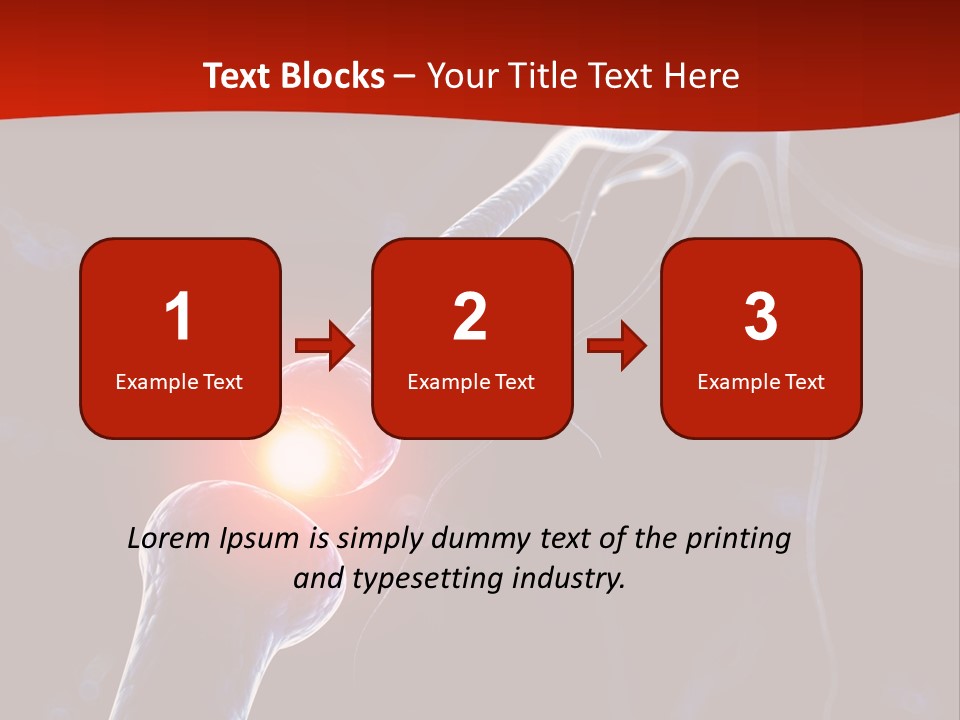 Text Blocks – Your Title Text Here

1
Example Text

2
Example Text

3
Example Text

Lorem Ipsum is simply dummy text of the printing and typesetting industry.